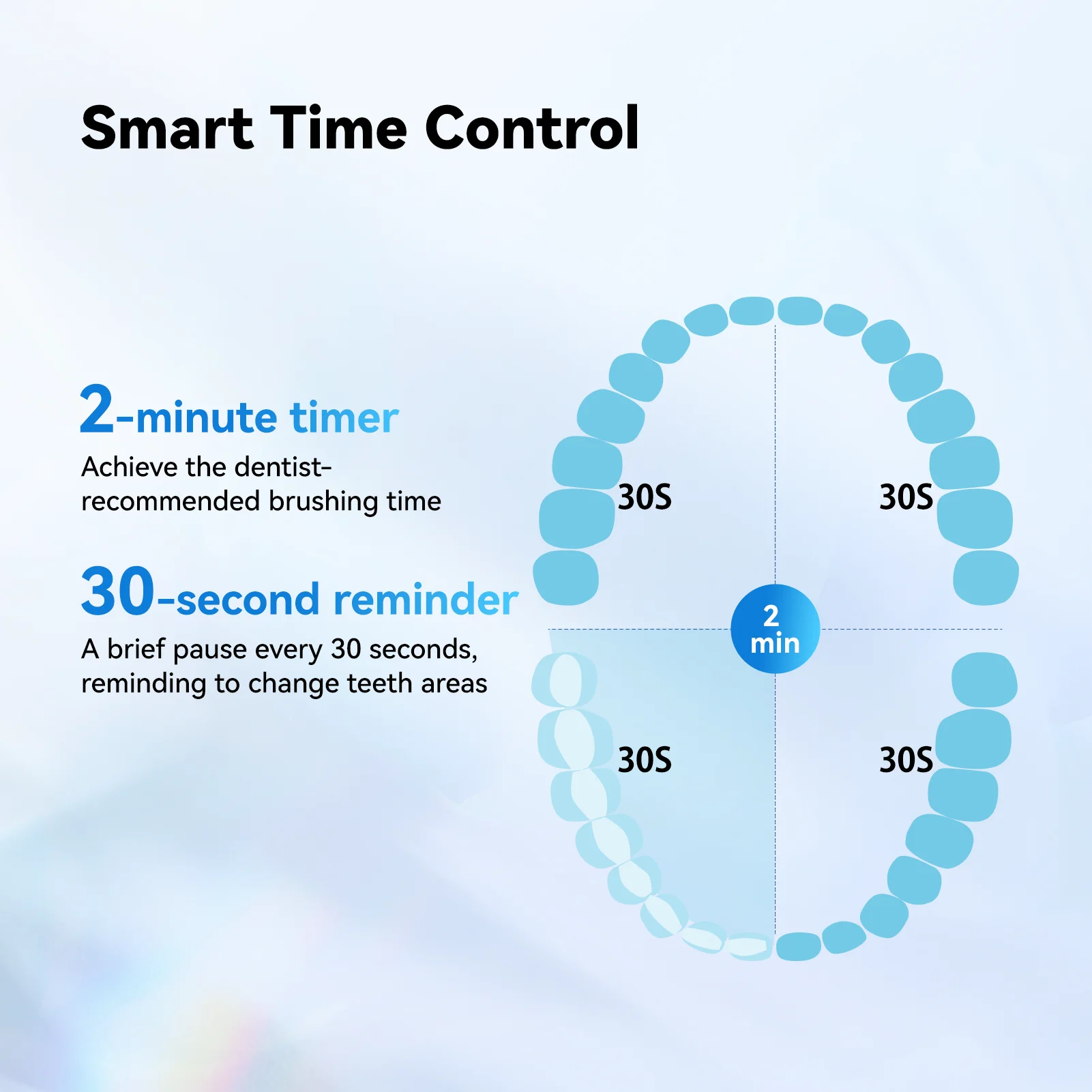 Smart Time Control

2-minute timer

Achieve the dentist-recommended brushing time

30-second reminder

A brief pause every 30 seconds, reminding to change teeth areas

30S

30S

2 min

30S

30S